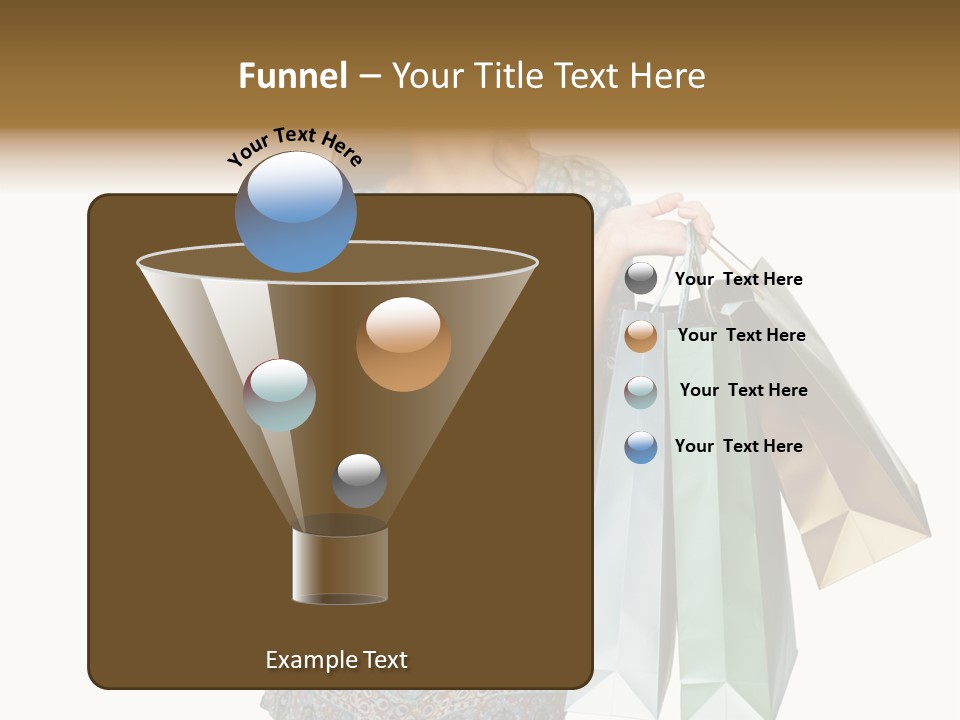 Funnel – Your Title Text Here

Your Text Here

Your Text Here

Your Text Here

Your Text Here

Your Text Here

Example Text